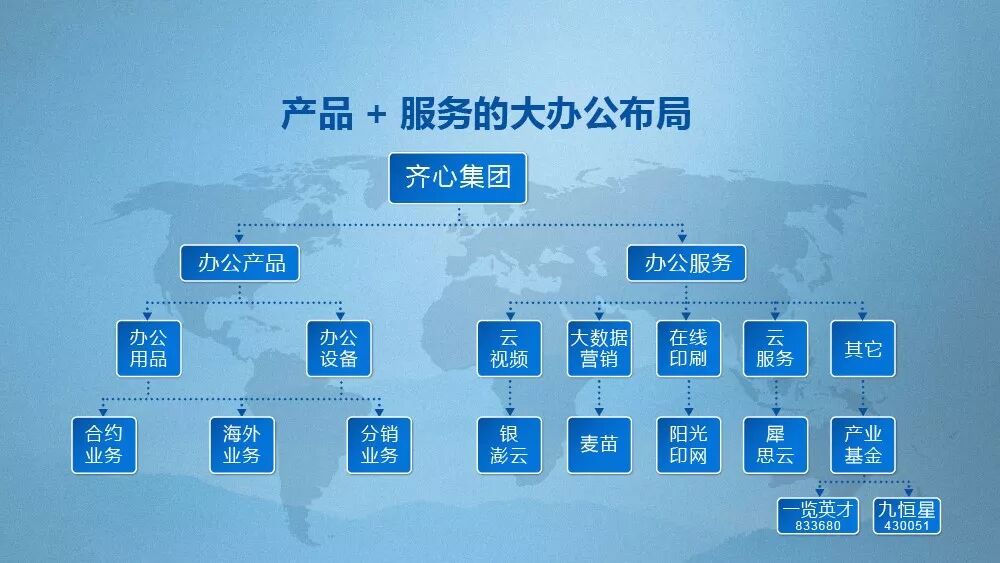 产品 + 服务的大办公布局

齐心集团

办公产品

办公服务

办公用品

办公设备

云视频

大数据营销

在线印刷

云服务

其它

合约业务

海外业务

分销业务

银澎云

麦苗

阳光印网

犀思云

产业基金

一览英才
833680

九恒星
430051